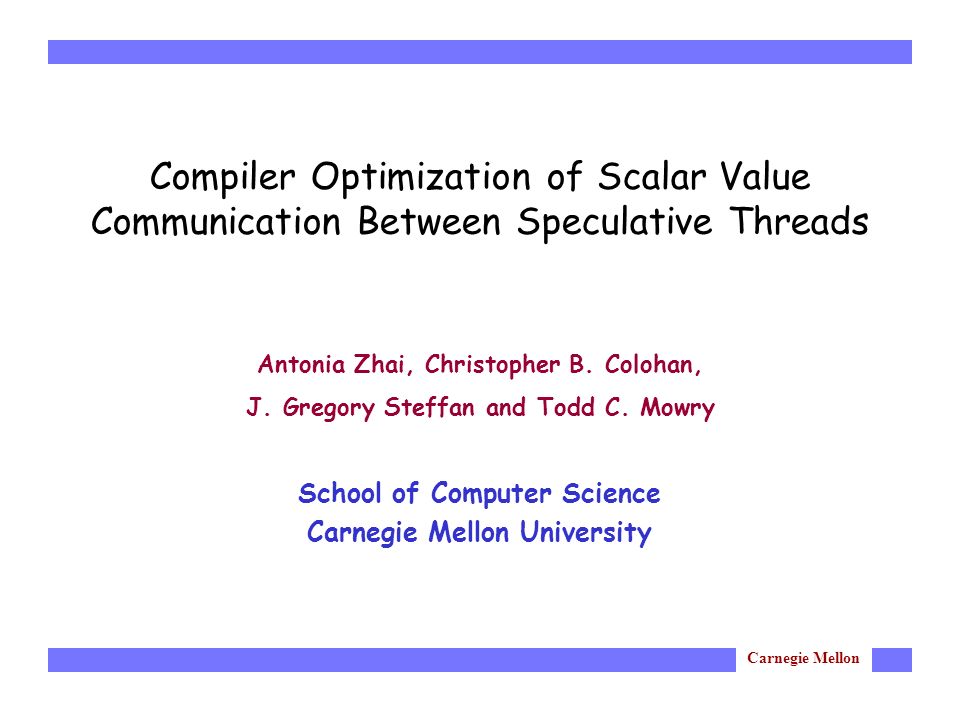 Compiler Optimization of Scalar Value Communication Between Speculative Threads

Antonia Zhai, Christopher B. Colohan,
J. Gregory Steffan and Todd C. Mowry

School of Computer Science
Carnegie Mellon University

Carnegie Mellon